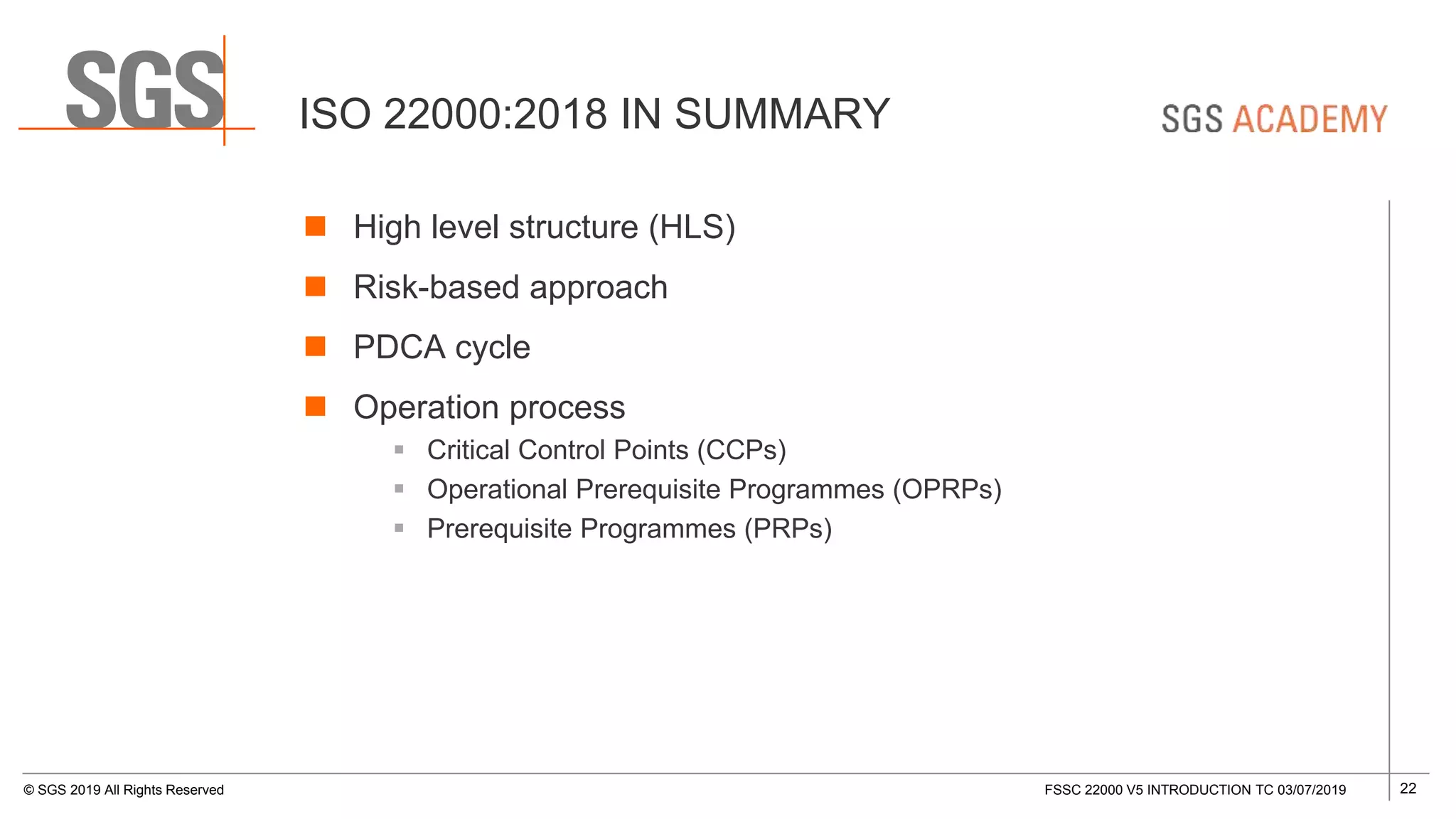 SGS

ISO 22000:2018 IN SUMMARY

SGS ACADEMY

- High level structure (HLS)
- Risk-based approach
- PDCA cycle
- Operation process
  - Critical Control Points (CCPs)
  - Operational Prerequisite Programmes (OPRPs)
  - Prerequisite Programmes (PRPs)

© SGS 2019 All Rights Reserved

FSSC 22000 V5 INTRODUCTION TC 03/07/2019

22